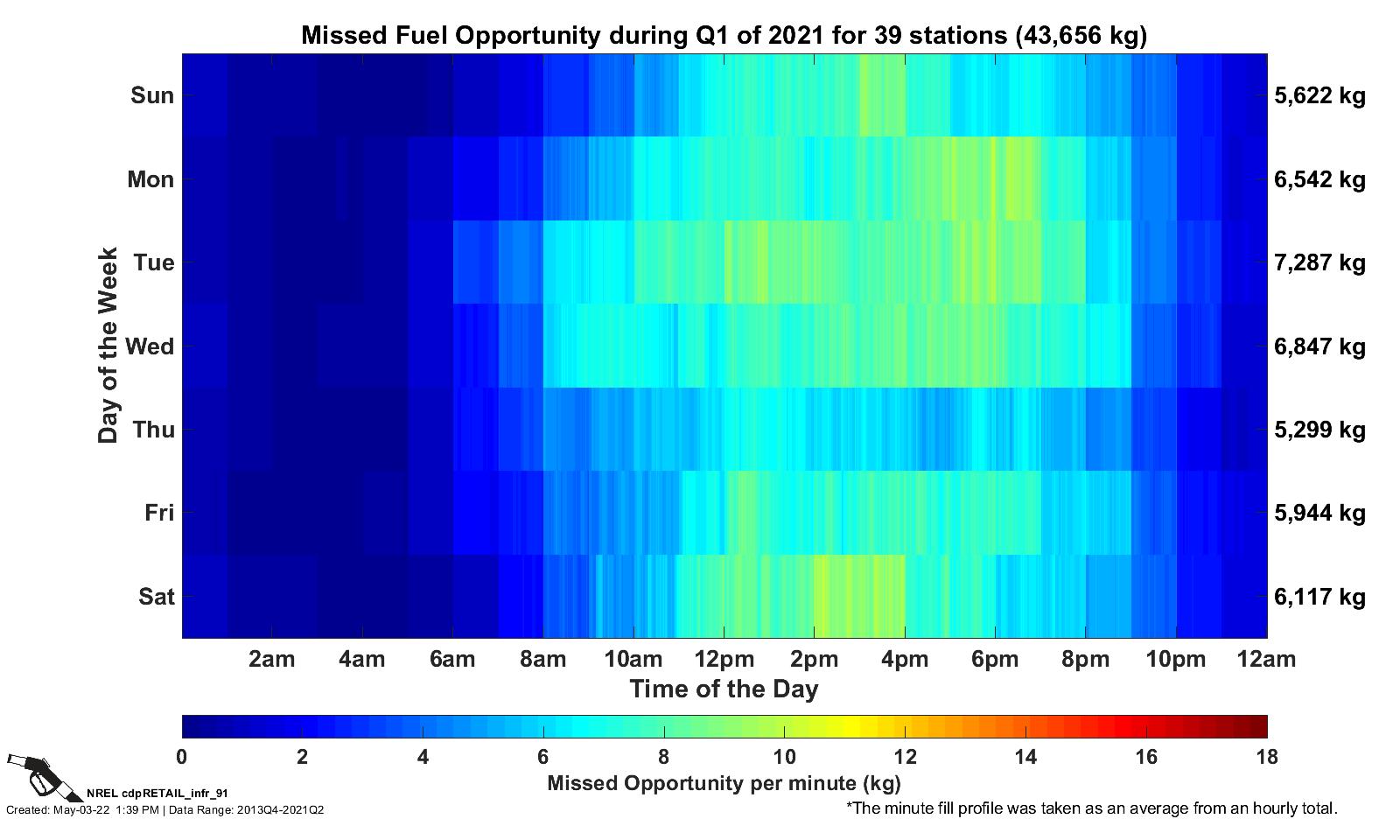 Missed Fuel Opportunity during Q1 of 2021 for 39 stations (43,656 kg)

Day of the Week

Sun
Mon
Tue
Wed
Thu
Fri
Sat

5,622 kg
6,542 kg
7,287 kg
6,847 kg
5,299 kg
5,944 kg
6,117 kg

2am 4am 6am 8am 10am 12pm 2pm 4pm 6pm 8pm 10pm 12am

Time of the Day

0 2 4 6 8 10 12 14 16 18

Missed Opportunity per minute (kg)

NREL cdpRETAIL_infr_91

Created: May-03-22 1:39 PM | Data Range: 2013Q4-2021Q2

*The minute fill profile was taken as an average from an hourly total.